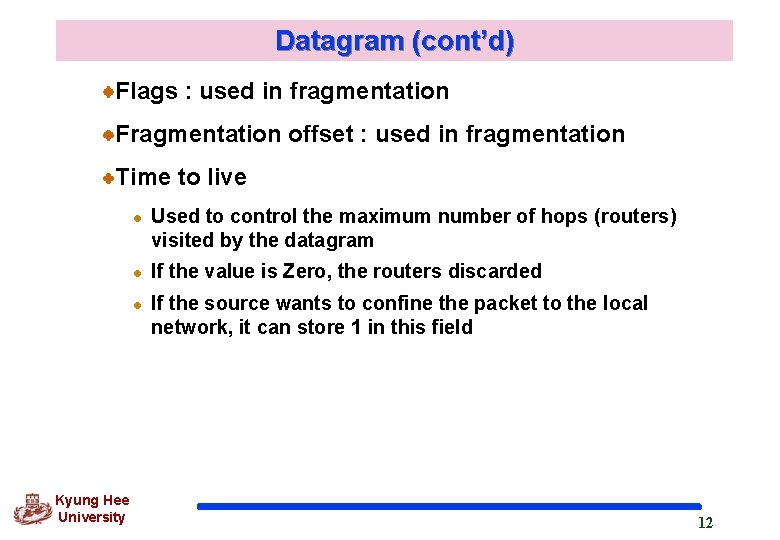 Datagram (cont'd)

Flags : used in fragmentation

Fragmentation offset : used in fragmentation

Time to live

Used to control the maximum number of hops (routers) visited by the datagram

If the value is Zero, the routers discarded

If the source wants to confine the packet to the local network, it can store 1 in this field

Kyung Hee University

12